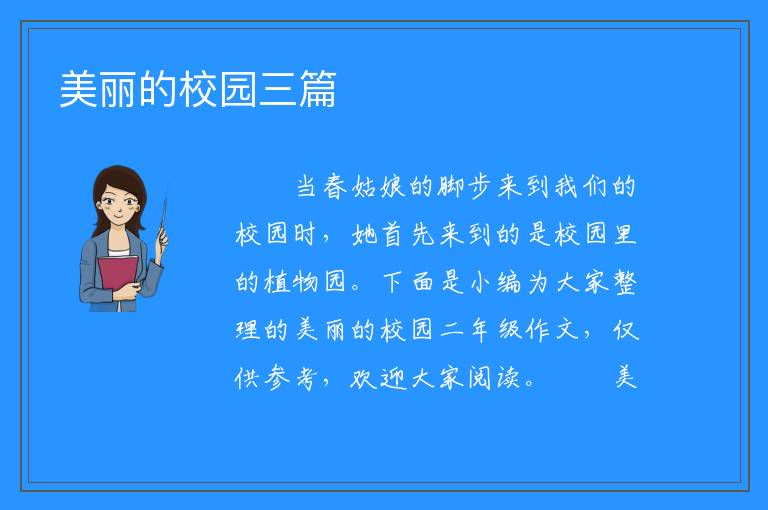 美丽的校园三篇

当春姑娘的脚步来到我们的校园时，她首先来到的是校园里的植物园。下面是小编为大家整理的美丽的校园二年级作文，仅供参考，欢迎大家阅读。　　美